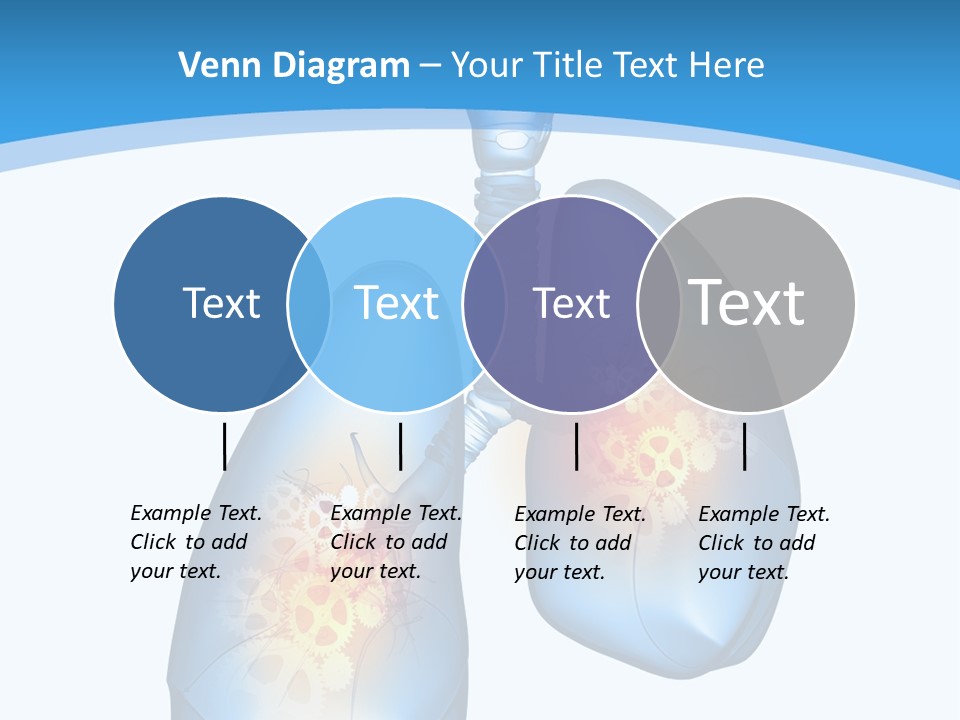 Venn Diagram – Your Title Text Here

Text

Text

Text

Text

Example Text. Click to add your text.

Example Text. Click to add your text.

Example Text. Click to add your text.

Example Text. Click to add your text.